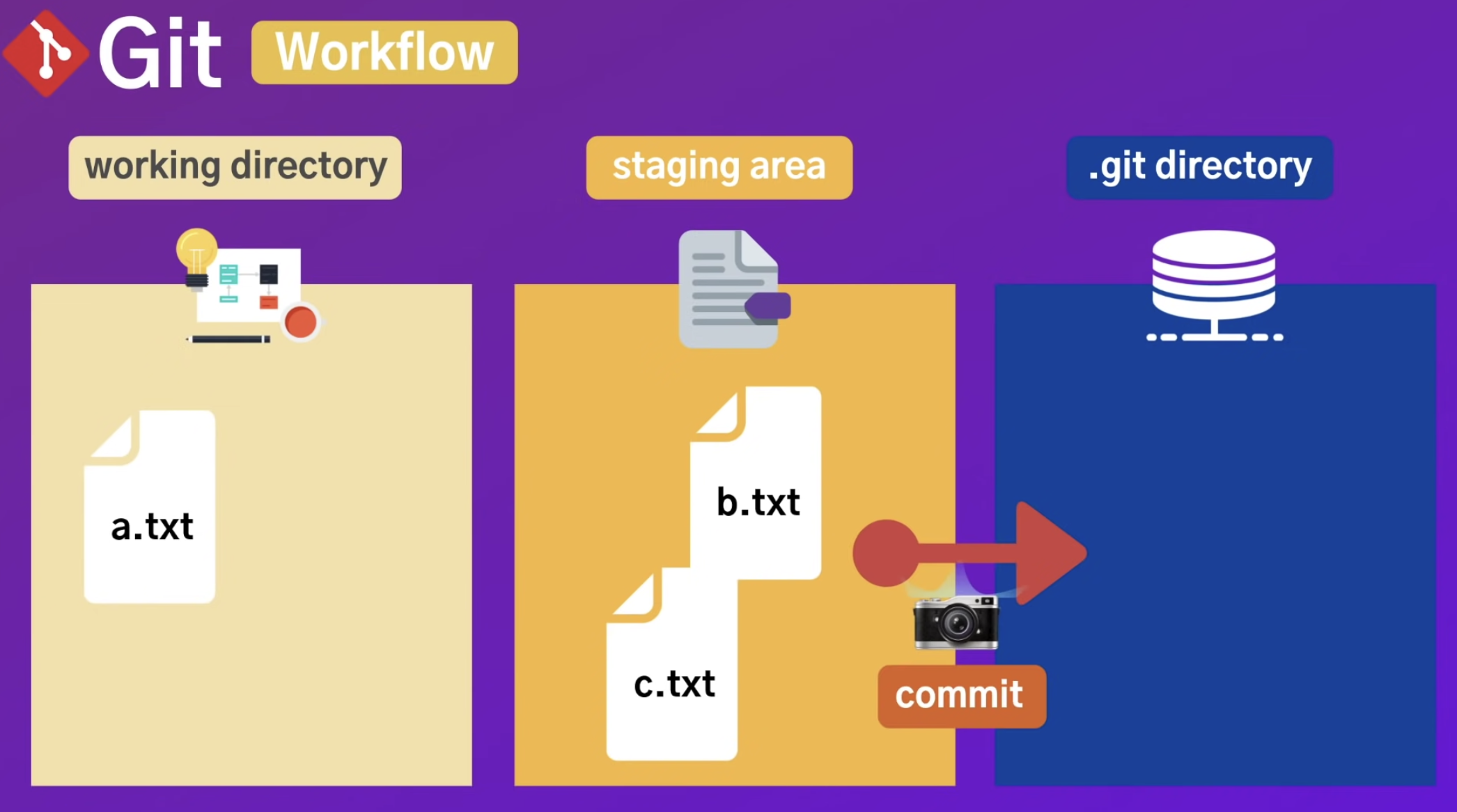 Git Workflow

working directory

staging area

.git directory

a.txt

b.txt

c.txt

commit